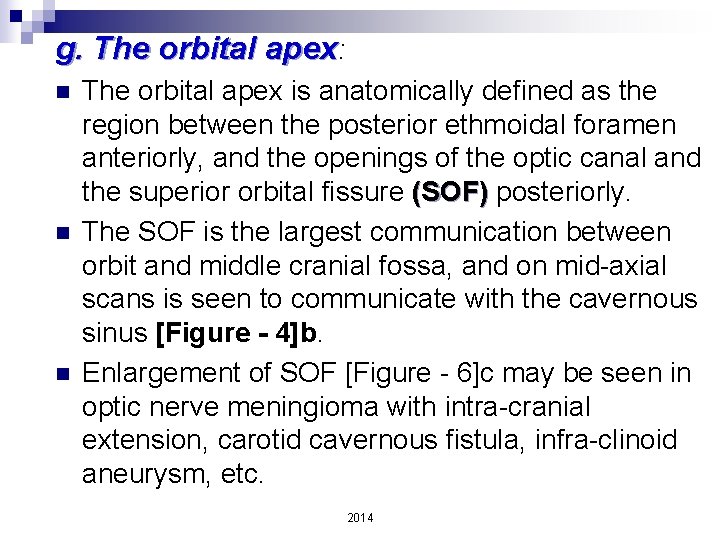 g. The orbital apex:

The orbital apex is anatomically defined as the region between the posterior ethmoidal foramen anteriorly, and the openings of the optic canal and the superior orbital fissure (SOF) posteriorly.

The SOF is the largest communication between orbit and middle cranial fossa, and on mid-axial scans is seen to communicate with the cavernous sinus [Figure - 4]b.

Enlargement of SOF [Figure - 6]c may be seen in optic nerve meningioma with intra-cranial extension, carotid cavernous fistula, infra-clinoid aneurysm, etc.

2014